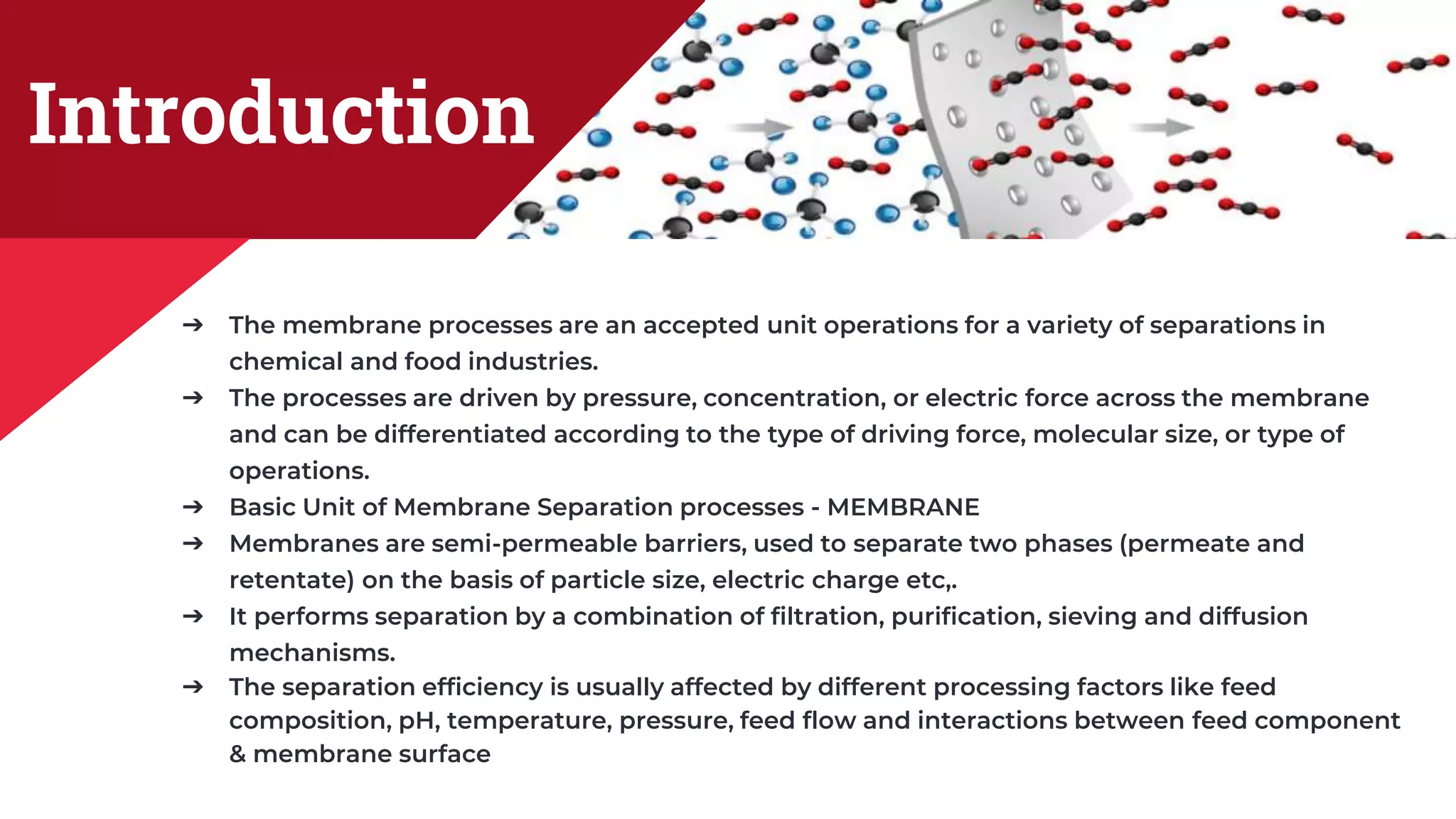 Introduction

➔ The membrane processes are an accepted unit operations for a variety of separations in chemical and food industries.
➔ The processes are driven by pressure, concentration, or electric force across the membrane and can be differentiated according to the type of driving force, molecular size, or type of operations.
➔ Basic Unit of Membrane Separation processes - MEMBRANE
➔ Membranes are semi-permeable barriers, used to separate two phases (permeate and retentate) on the basis of particle size, electric charge etc,.
➔ It performs separation by a combination of filtration, purification, sieving and diffusion mechanisms.
➔ The separation efficiency is usually affected by different processing factors like feed composition, pH, temperature, pressure, feed flow and interactions between feed component & membrane surface